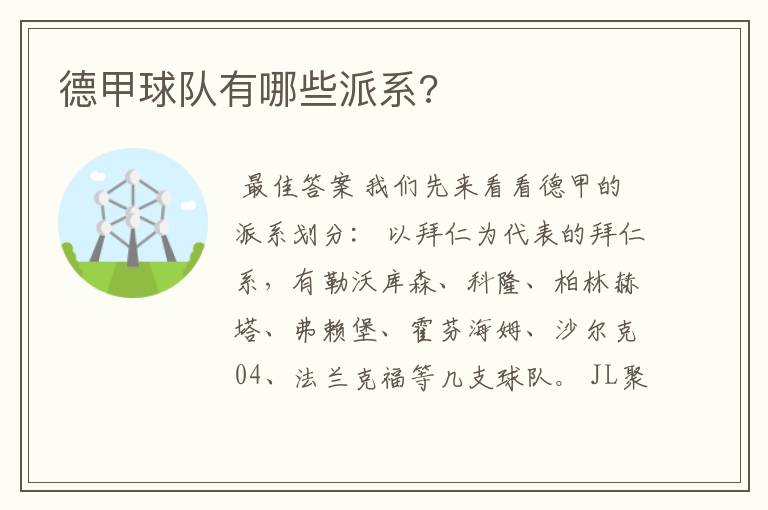 德甲球队有哪些派系?

最佳答案 我们先来看看德甲的派系划分：  以拜仁为代表的拜仁系，有勒沃库森、科隆、柏林赫塔、弗赖堡、霍芬海姆、沙尔克04、法兰克福等几支球队。 JL聚